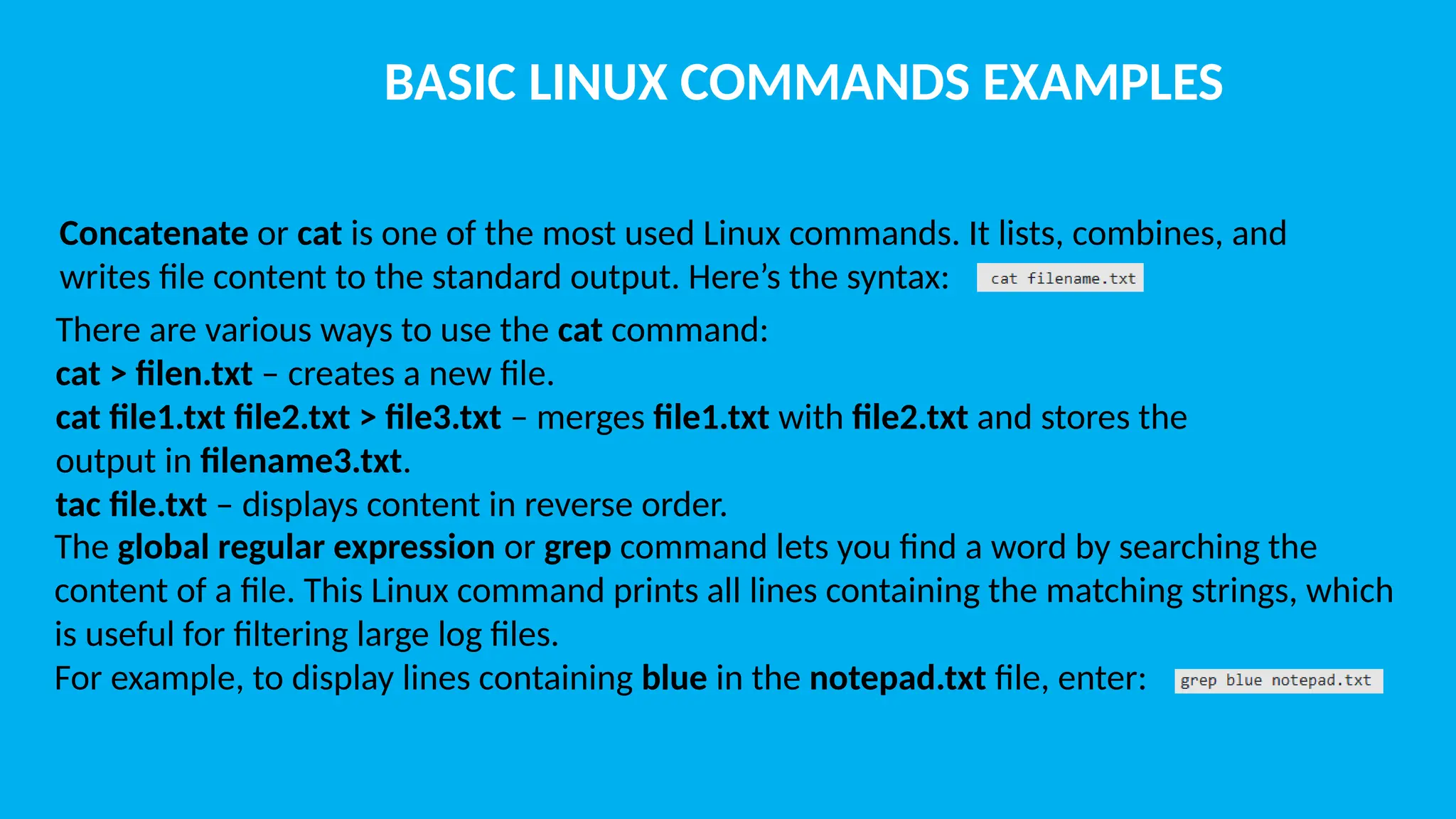 BASIC LINUX COMMANDS EXAMPLES

Concatenate or cat is one of the most used Linux commands. It lists, combines, and writes file content to the standard output. Here’s the syntax: cat filename.txt

There are various ways to use the cat command:
cat > filen.txt – creates a new file.
cat file1.txt file2.txt > file3.txt – merges file1.txt with file2.txt and stores the output in filename3.txt.
tac file.txt – displays content in reverse order.
The global regular expression or grep command lets you find a word by searching the content of a file. This Linux command prints all lines containing the matching strings, which is useful for filtering large log files.
For example, to display lines containing blue in the notepad.txt file, enter: grep blue notepad.txt